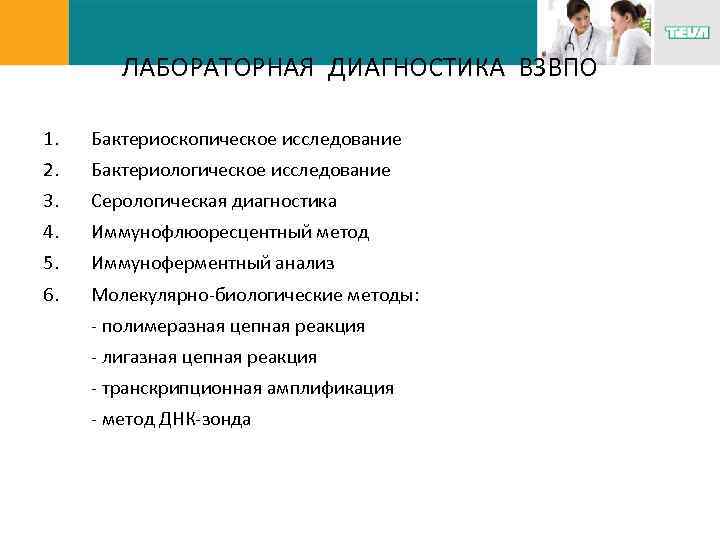 TEVA

ЛАБОРАТОРНАЯ ДИАГНОСТИКА ВЗВПО

1. Бактериоскопическое исследование
2. Бактериологическое исследование
3. Серологическая диагностика
4. Иммунофлюоресцентный метод
5. Иммуноферментный анализ
6. Молекулярно-биологические методы:
- полимеразная цепная реакция
- лигазная цепная реакция
- транскрипционная амплификация
- метод ДНК-зонда